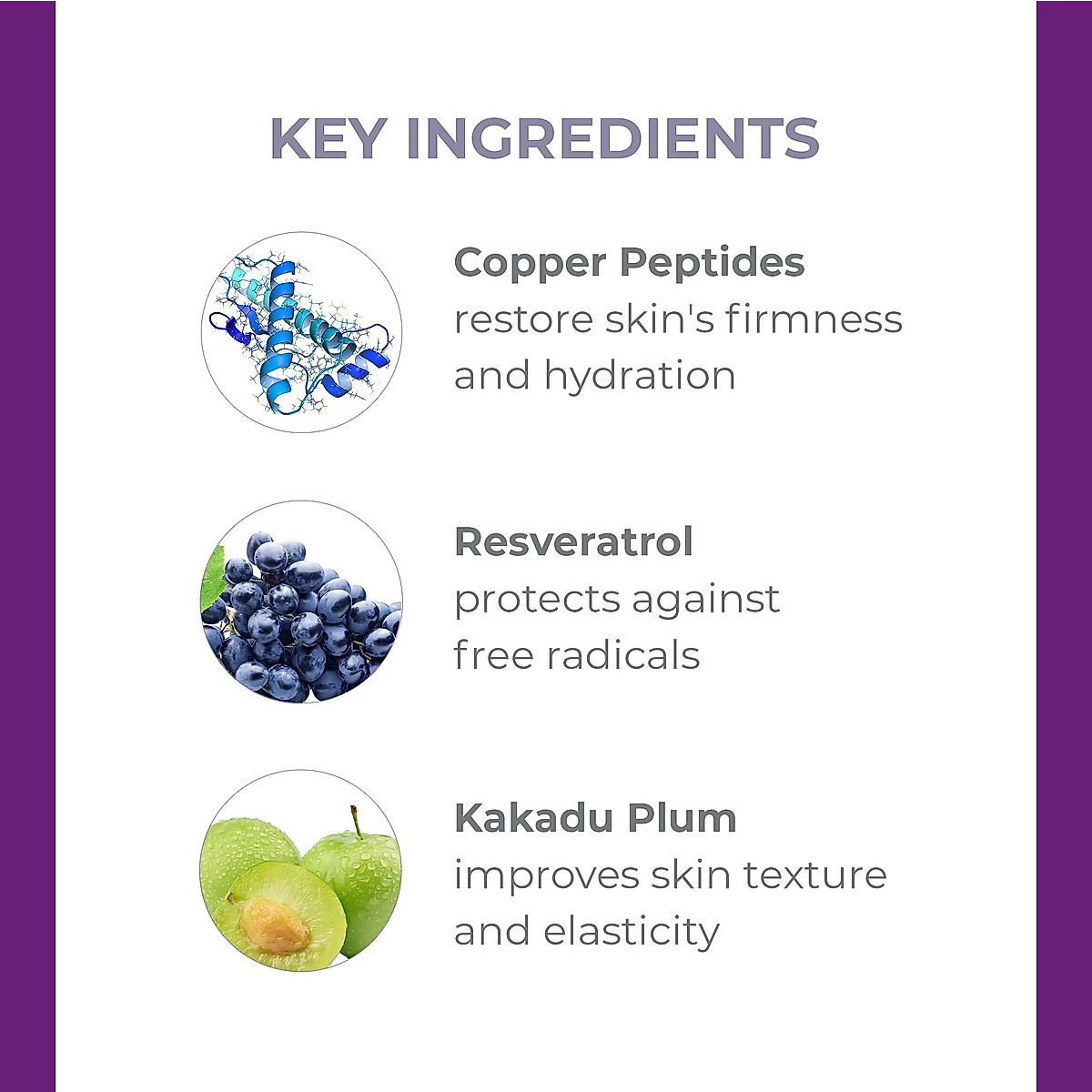 KEY INGREDIENTS

Copper Peptides
restore skin's firmness and hydration

Resveratrol
protects against free radicals

Kakadu Plum
improves skin texture and elasticity